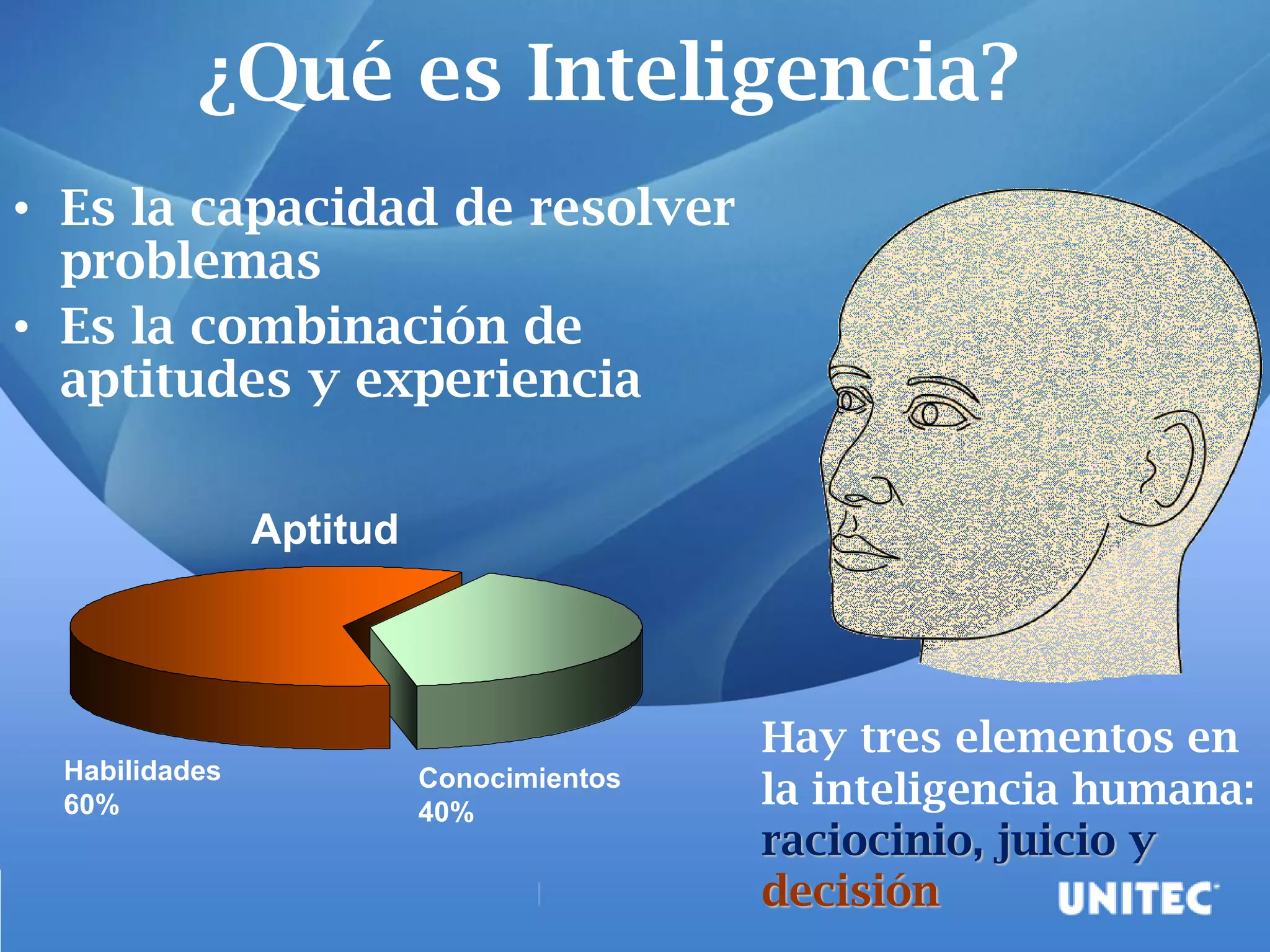 ¿Qué es Inteligencia?

• Es la capacidad de resolver problemas
• Es la combinación de aptitudes y experiencia

Aptitud

Habilidades 60%

Conocimientos 40%

Hay tres elementos en la inteligencia humana: raciocinio, juicio y decisión

UNITEC